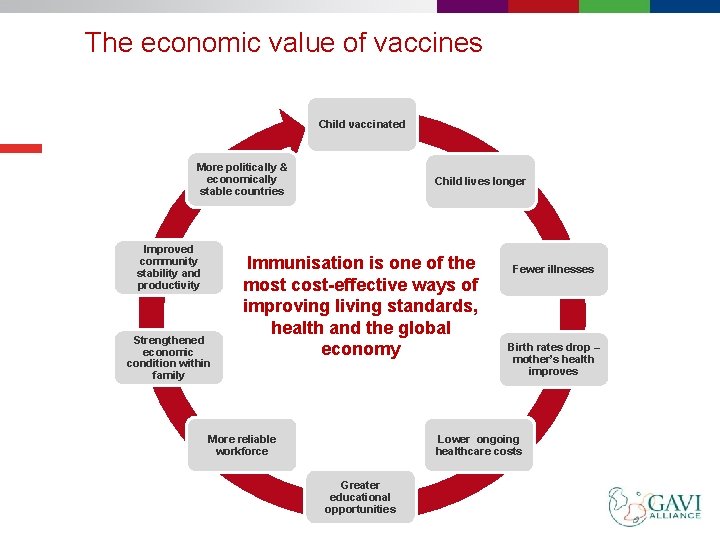 The economic value of vaccines

Child vaccinated

Child lives longer

Fewer illnesses

Birth rates drop – mother's health improves

Lower ongoing healthcare costs

Greater educational opportunities

More reliable workforce

Strengthened economic condition within family

Improved community stability and productivity

More politically & economically stable countries

Immunisation is one of the most cost-effective ways of improving living standards, health and the global economy

GAVI ALLIANCE